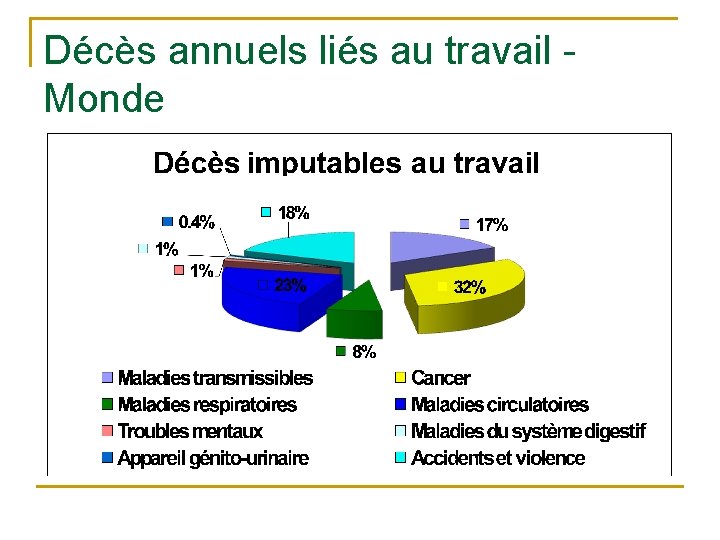 Décès annuels liés au travail - Monde

Décès imputables au travail

0.4%
18%
17%
1%
1%
23%
32%
8%

Maladies transmissibles
Cancer
Maladies respiratoires
Maladies circulatoires
Troubles mentaux
Maladies du système digestif
Appareil génito-urinaire
Accidents et violence